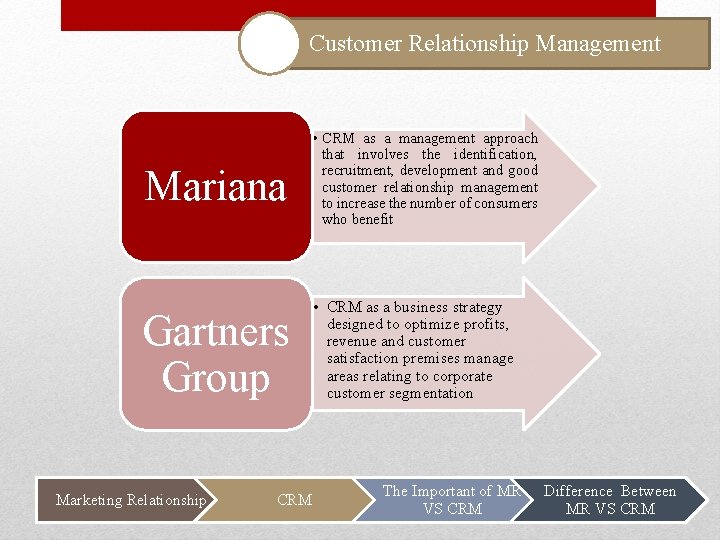 Customer Relationship Management

Mariana

• CRM as a management approach that involves the identification, recruitment, development and good customer relationship management to increase the number of consumers who benefit

Gartners Group

• CRM as a business strategy designed to optimize profits, revenue and customer satisfaction premises manage areas relating to corporate customer segmentation

Marketing Relationship

CRM

The Important of MR VS CRM

Difference Between MR VS CRM